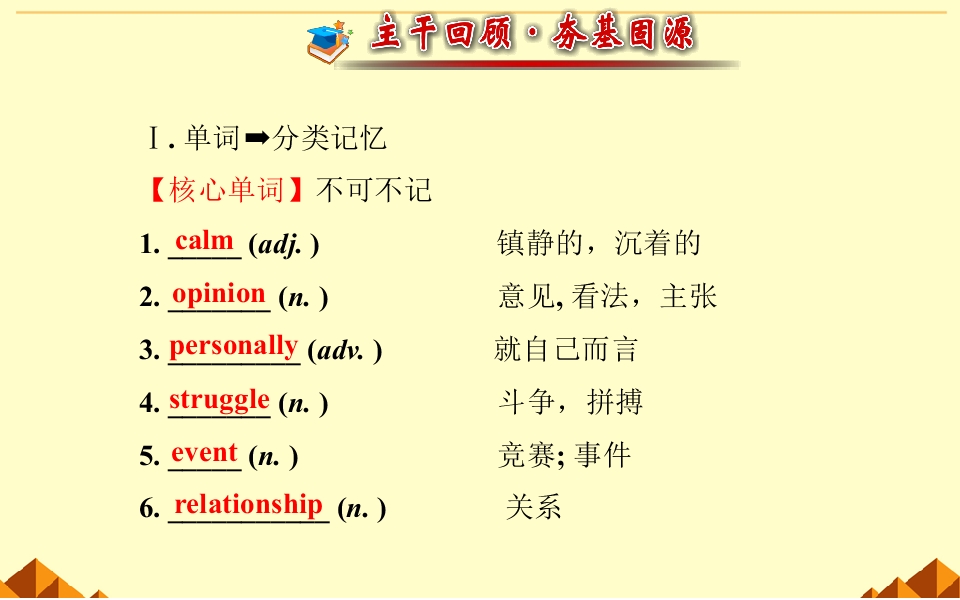 主干回顾·夯基固源

Ⅰ. 单词➡分类记忆

【核心单词】不可不记

1. calm (adj. ) 镇静的，沉着的

2. opinion (n. ) 意见, 看法，主张

3. personally (adv. ) 就自己而言

4. struggle (n. ) 斗争，拼搏

5. event (n. ) 竞赛; 事件

6. relationship (n. ) 关系